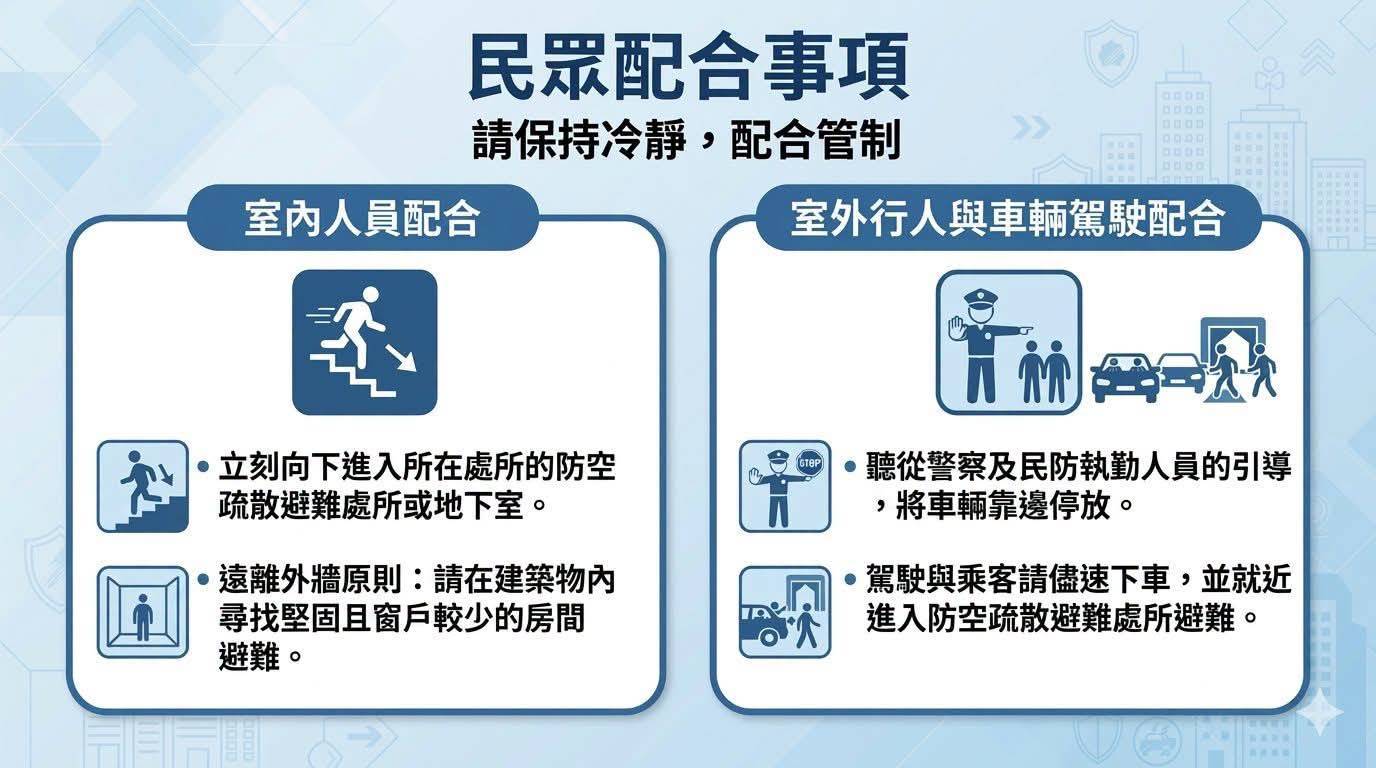 民眾配合事項

請保持冷靜，配合管制

室內人員配合

• 立刻向下進入所在處所的防空疏散避難處所或地下室。

• 遠離外牆原則：請在建築物內尋找堅固且窗戶較少的房間避難。

室外行人與車輛駕駛配合

STOP

• 聽從警察及民防執勤人員的引導，將車輛靠邊停放。

• 駕駛與乘客請儘速下車，並就近進入防空疏散避難處所避難。